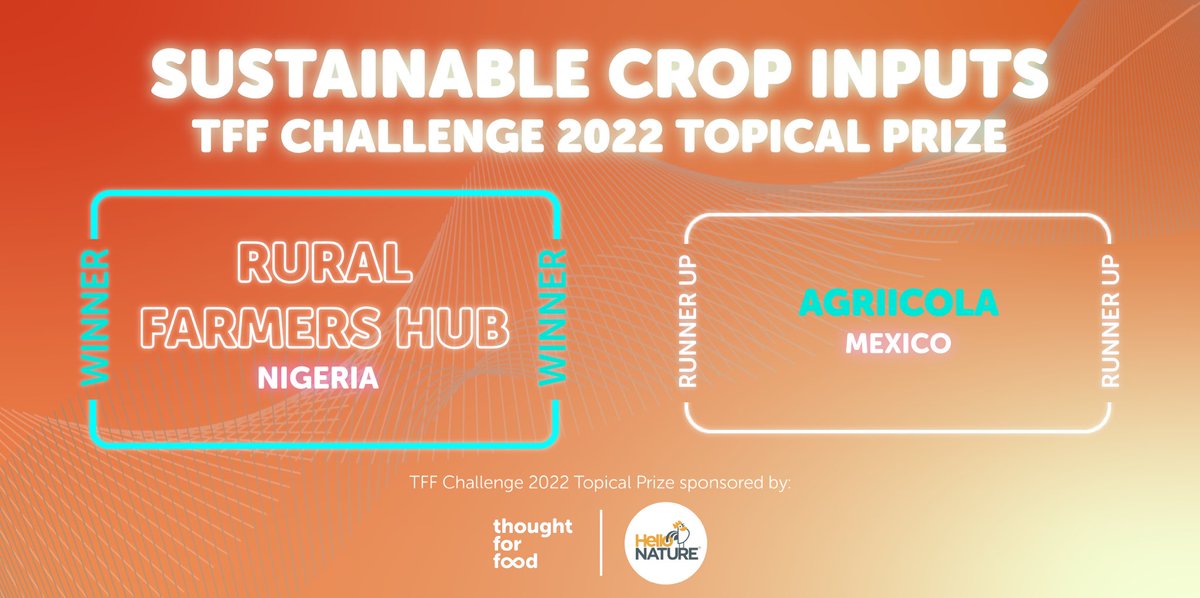 SUSTAINABLE CROP INPUTS
TFF CHALLENGE 2022 TOPICAL PRIZE

WINNER
RURAL FARMERS HUB
NIGERIA
WINNER

RUNNER UP
AGRIICOLA
MEXICO
RUNNER UP

TFF Challenge 2022 Topical Prize sponsored by:

thought for food

Hello NATURE